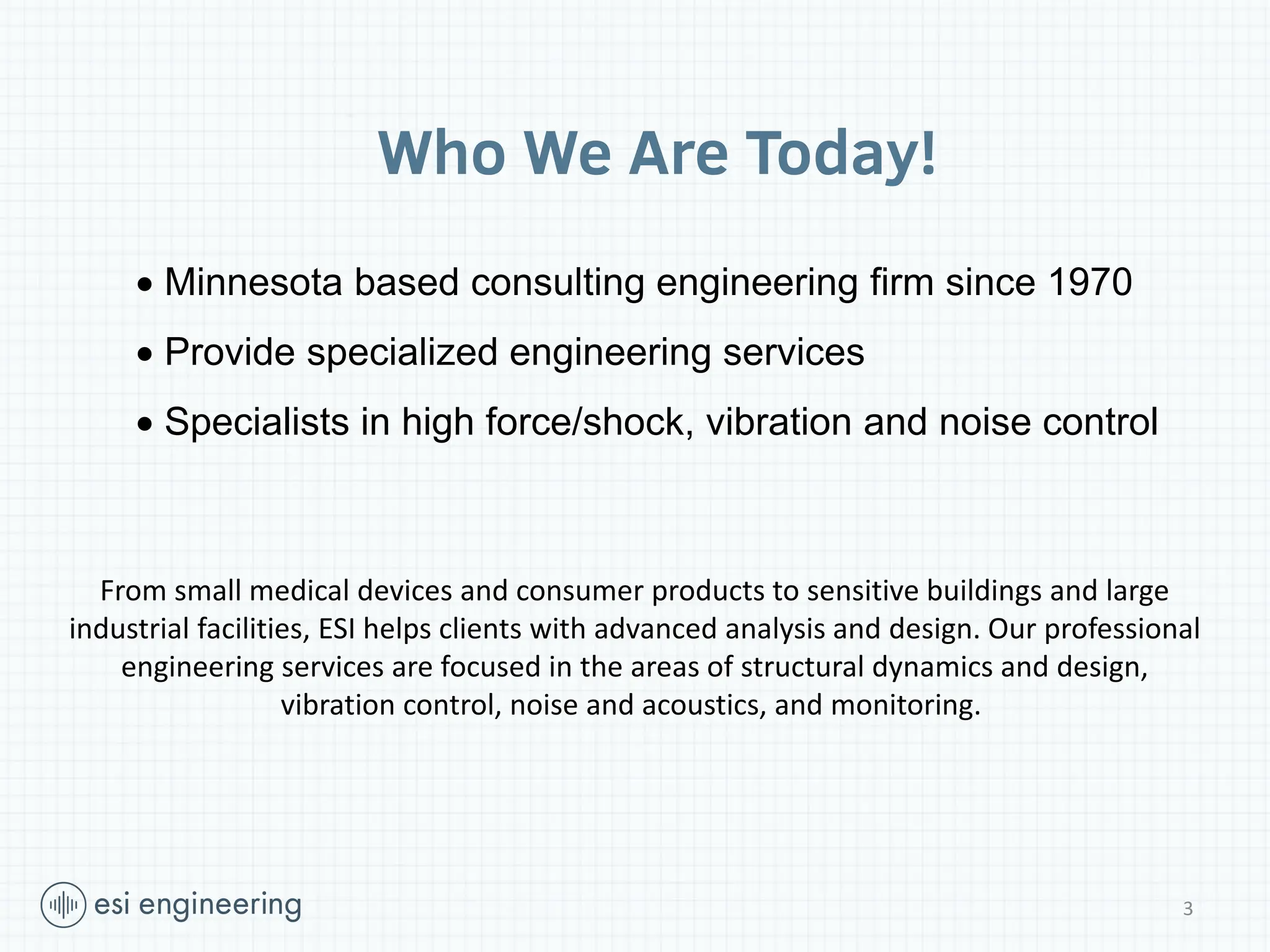 Who We Are Today!

• Minnesota based consulting engineering firm since 1970
• Provide specialized engineering services
• Specialists in high force/shock, vibration and noise control

From small medical devices and consumer products to sensitive buildings and large industrial facilities, ESI helps clients with advanced analysis and design. Our professional engineering services are focused in the areas of structural dynamics and design, vibration control, noise and acoustics, and monitoring.

esi engineering

3